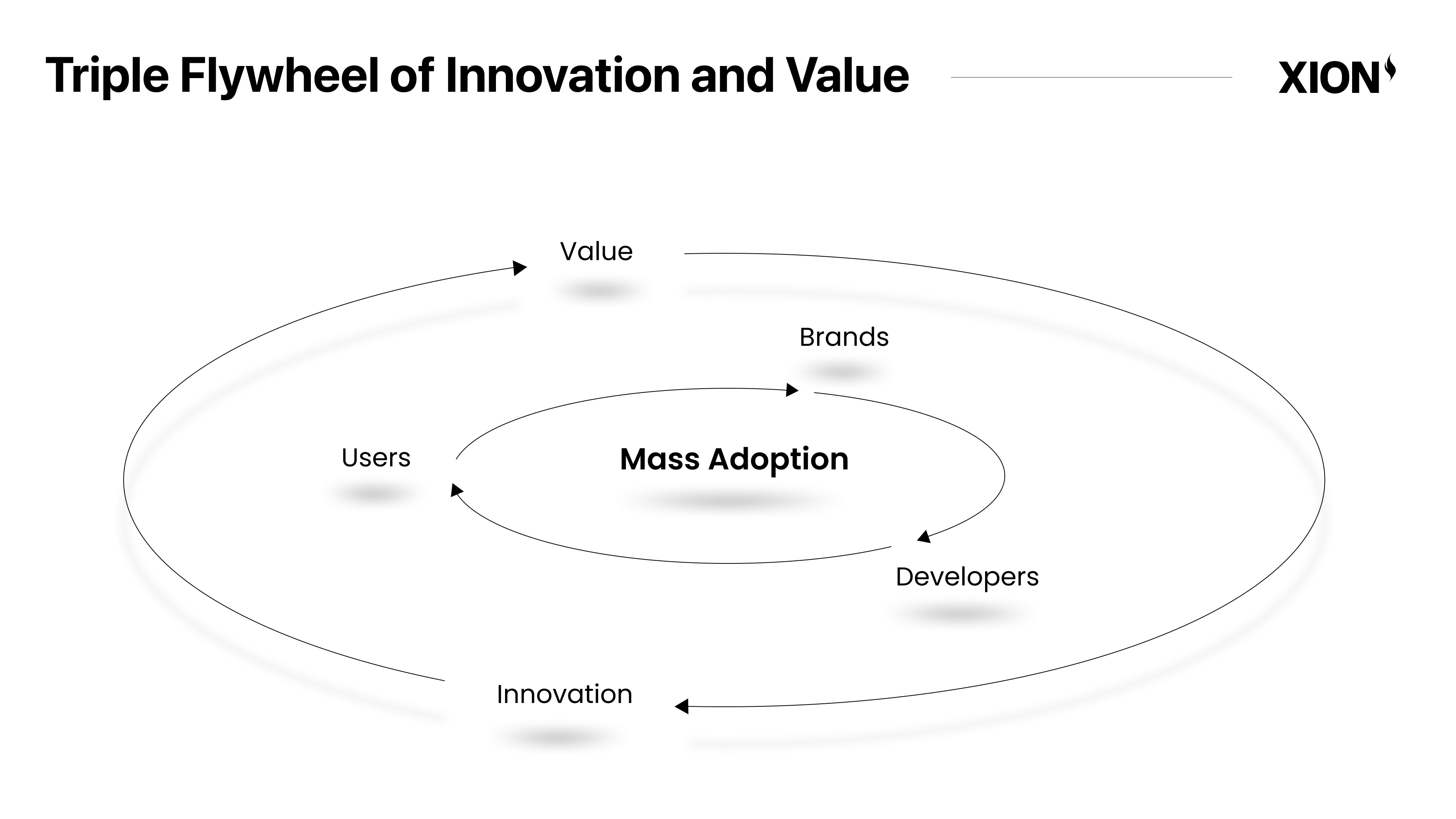 Triple Flywheel of Innovation and Value

XION

Value

Brands

Users

Mass Adoption

Developers

Innovation